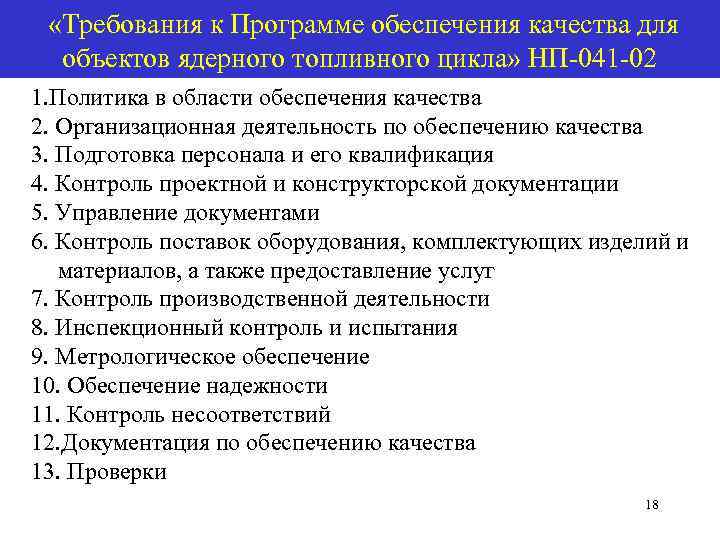 «Требования к Программе обеспечения качества для объектов ядерного топливного цикла» НП-041-02

1.Политика в области обеспечения качества
2. Организационная деятельность по обеспечению качества
3. Подготовка персонала и его квалификация
4. Контроль проектной и конструкторской документации
5. Управление документами
6. Контроль поставок оборудования, комплектующих изделий и материалов, а также предоставление услуг
7. Контроль производственной деятельности
8. Инспекционный контроль и испытания
9. Метрологическое обеспечение
10. Обеспечение надежности
11. Контроль несоответствий
12.Документация по обеспечению качества
13. Проверки

18